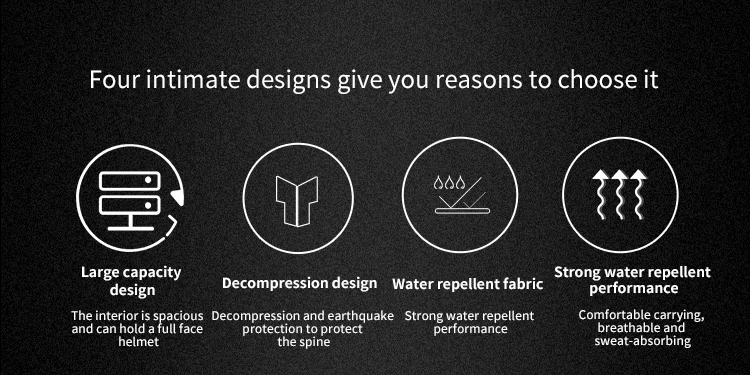 Four intimate designs give you reasons to choose it

Large capacity design

The interior is spacious and can hold a full face helmet

Decompression design

Decompression and earthquake protection to protect the spine

Water repellent fabric

Strong water repellent performance

Strong water repellent performance

Comfortable carrying, breathable and sweat-absorbing